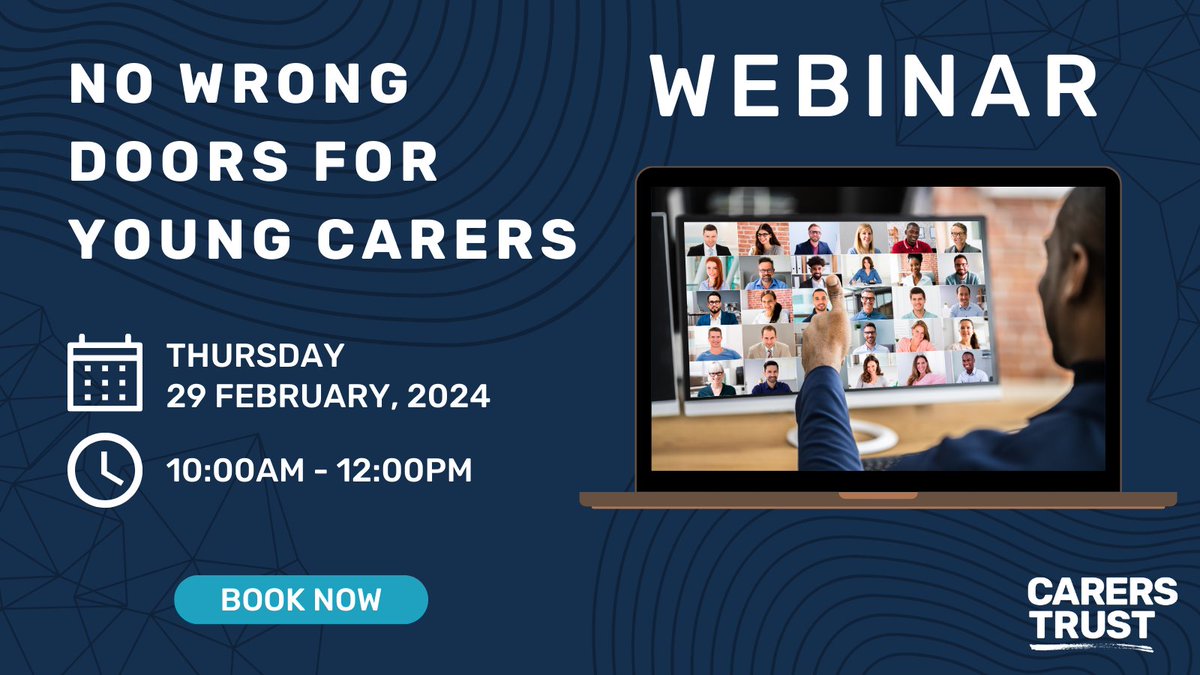 NO WRONG DOORS FOR YOUNG CARERS

WEBINAR

THURSDAY
29 FEBRUARY, 2024

10:00AM - 12:00PM

BOOK NOW

CARERS TRUST